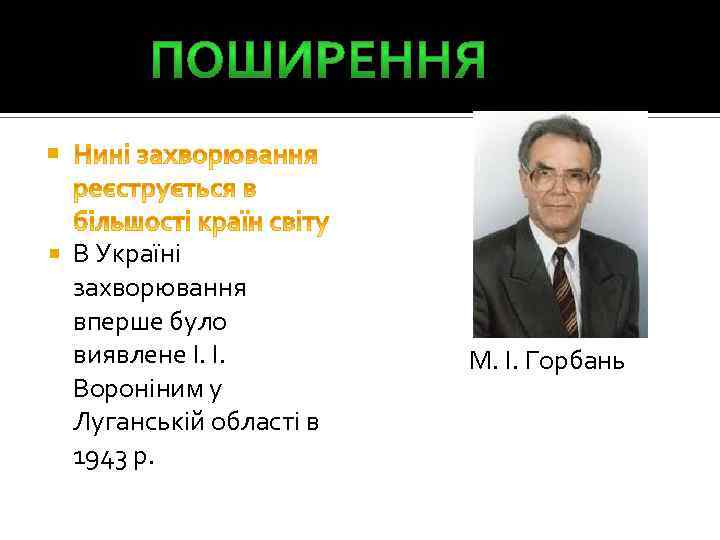 ПОШИРЕННЯ

Нині захворювання реєструється в більшості країн світу

В Україні захворювання вперше було виявлене І. І. Вороніним у Луганській області в 1943 р.

М. І. Горбань